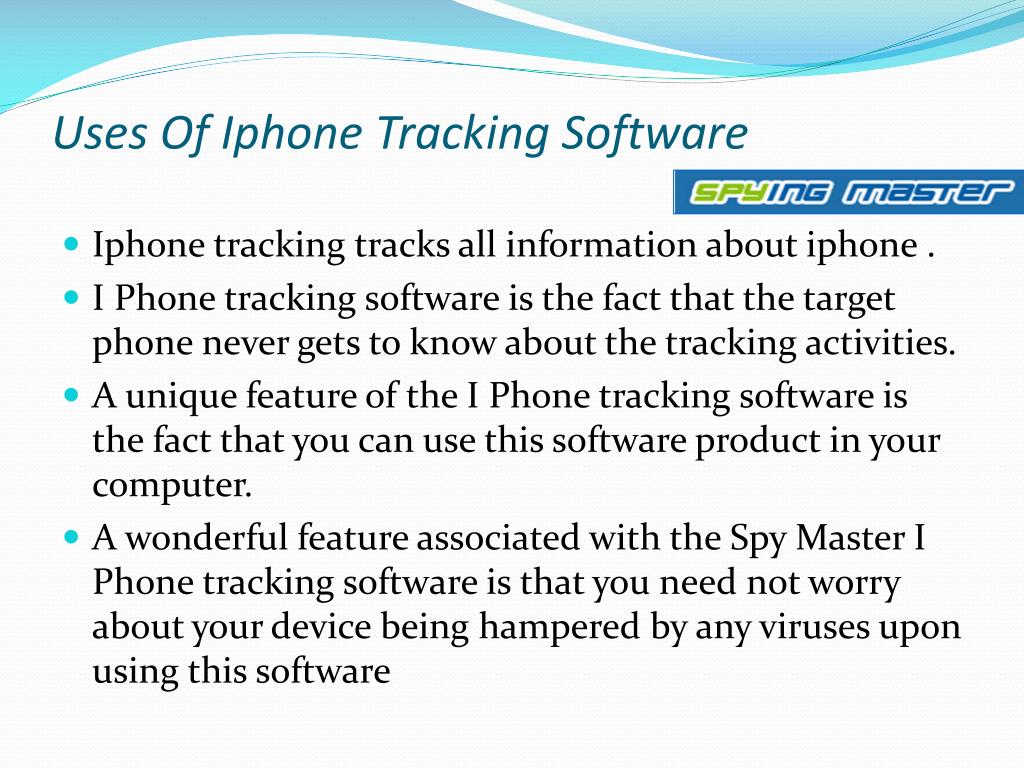 Uses Of Iphone Tracking Software

SPYING MASTER

- Iphone tracking tracks all information about iphone .
- I Phone tracking software is the fact that the target phone never gets to know about the tracking activities.
- A unique feature of the I Phone tracking software is the fact that you can use this software product in your computer.
- A wonderful feature associated with the Spy Master I Phone tracking software is that you need not worry about your device being hampered by any viruses upon using this software